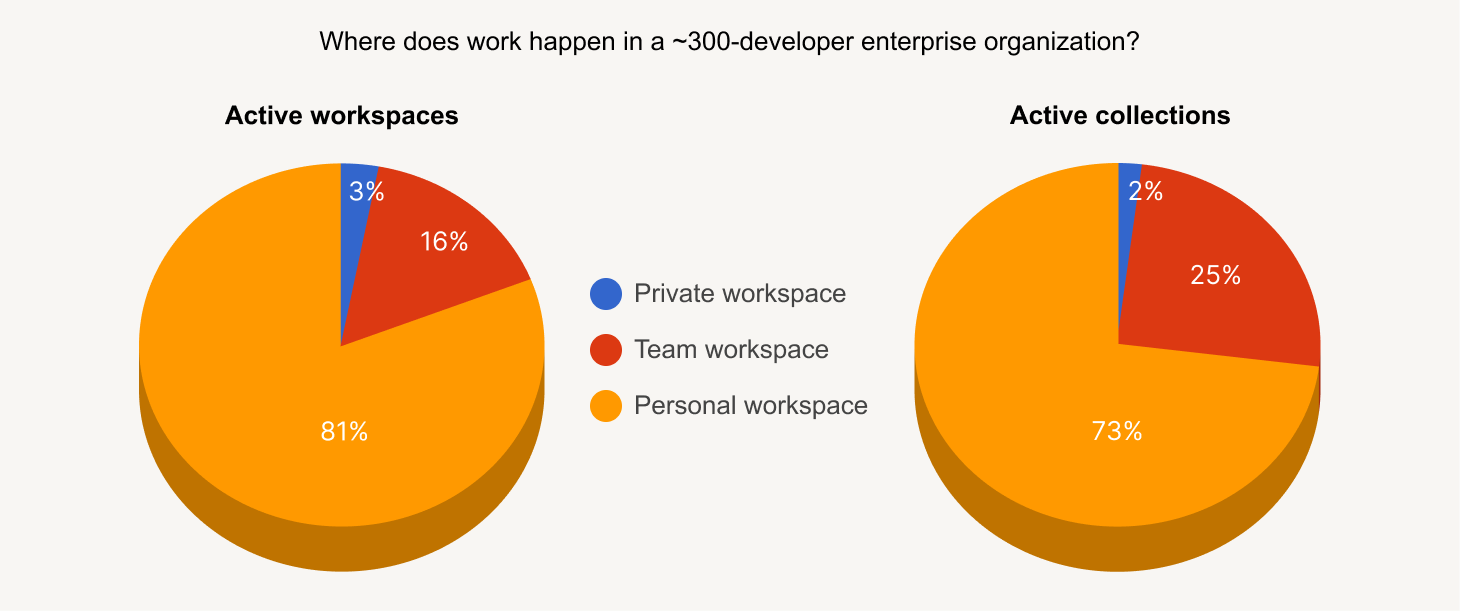 Where does work happen in a ~300-developer enterprise organization?

Active workspaces

3%
16%
81%

Private workspace
Team workspace
Personal workspace

Active collections

2%
25%
73%